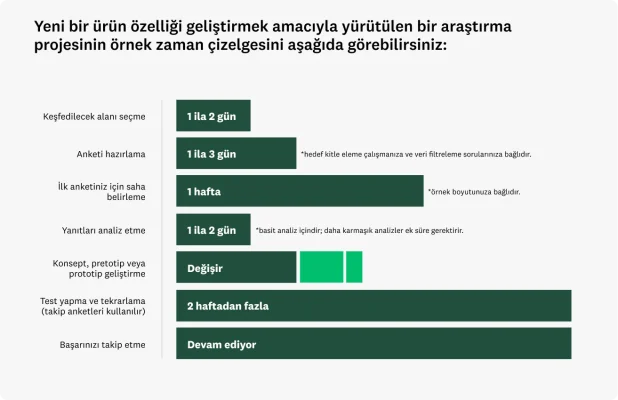 Yeni bir ürün özelliği geliştirmek amacıyla yürütülen bir araştırma projesinin örnek zaman çizelgesini aşağıda görebilirsiniz:

Keşfedilecek alanı seçme
1 ila 2 gün

Anketi hazırlama
1 ila 3 gün
*hedef kitle eleme çalışmanıza ve veri filtreleme sorularınıza bağlıdır.

İlk anketiniz için saha belirleme
1 hafta
*örnek boyutunuza bağlıdır.

Yanıtları analiz etme
1 ila 2 gün
*basit analiz içindir; daha karmaşık analizler ek süre gerektirir.

Konsept, pretotip veya prototip geliştirme
Değişir

Test yapma ve tekrarlama (takip anketleri kullanılır)
2 haftadan fazla

Başarınızı takip etme
Devam ediyor